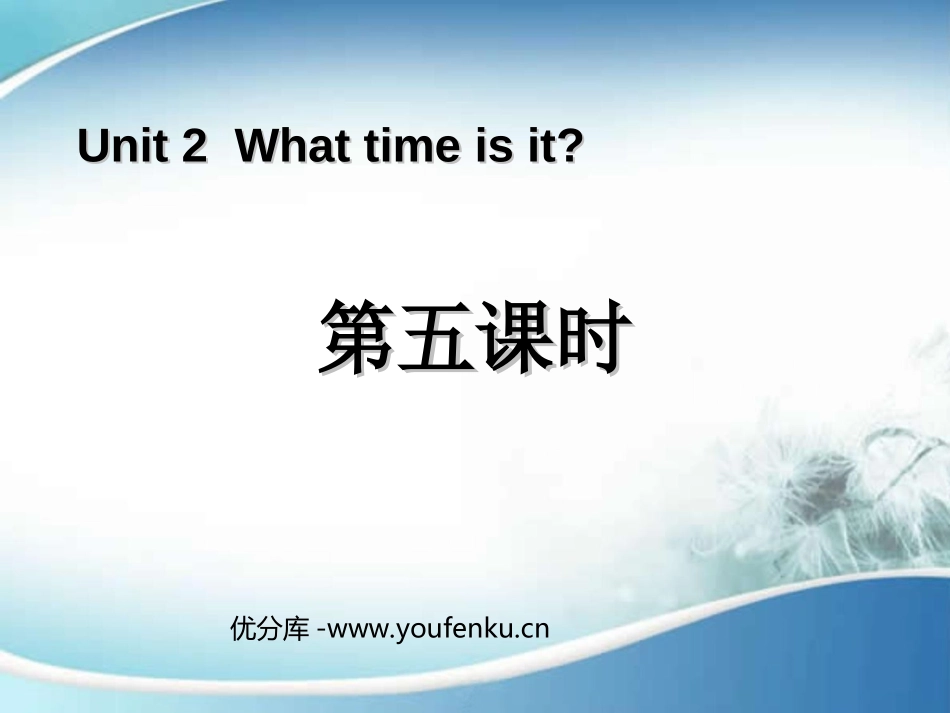 Unit 2 What time is it?

第五课时

优分库 -www.youfenku.cn